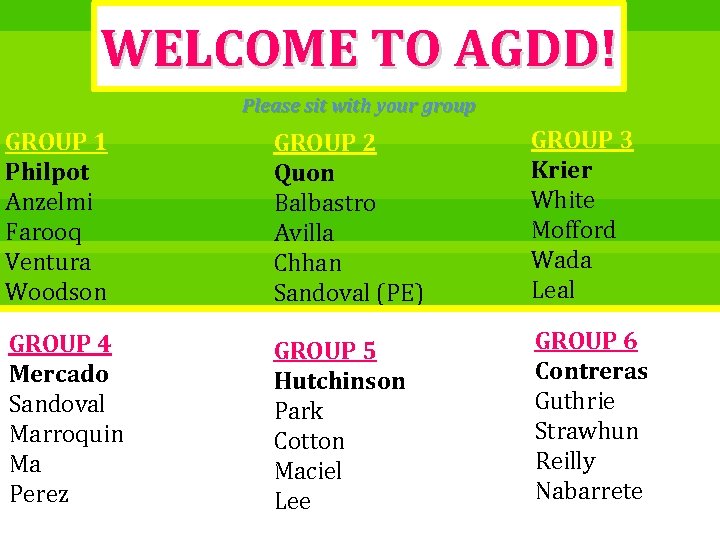 WELCOME TO AGDD!

Please sit with your group

GROUP 1
Philpot
Anzelmi
Farooq
Ventura
Woodson

GROUP 2
Quon
Balbastro
Avilla
Chhan
Sandoval (PE)

GROUP 3
Krier
White
Mofford
Wada
Leal

GROUP 4
Mercado
Sandoval
Marroquin
Ma
Perez

GROUP 5
Hutchinson
Park
Cotton
Maciel
Lee

GROUP 6
Contreras
Guthrie
Strawhun
Reilly
Nabarrete